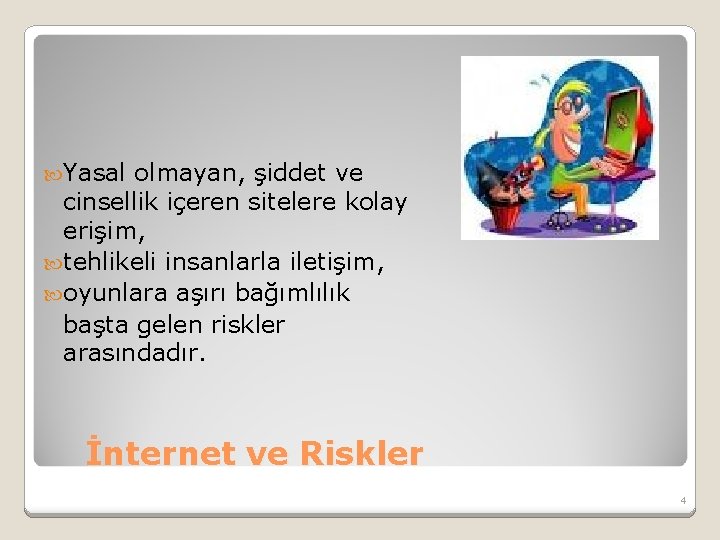 Yasal olmayan, şiddet ve cinsellik içeren sitelere kolay erişim,
tehlikeli insanlarla iletişim,
oyunlara aşırı bağımlılık
başta gelen riskler arasındadır.

İnternet ve Riskler

4